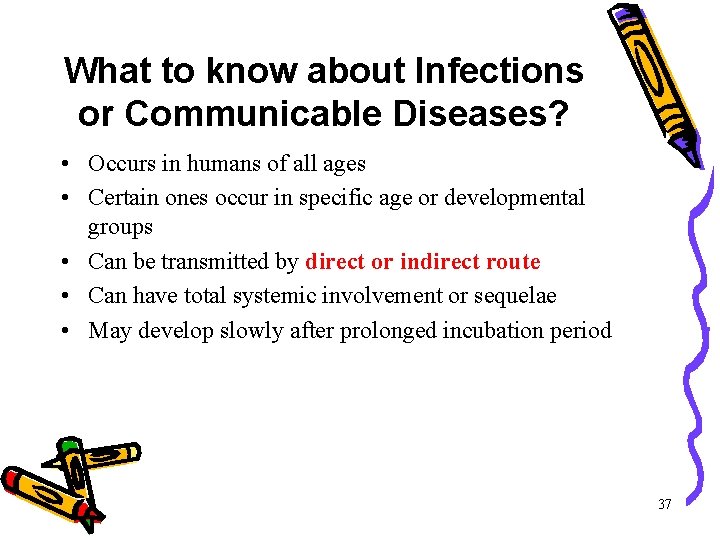 What to know about Infections or Communicable Diseases?

• Occurs in humans of all ages
• Certain ones occur in specific age or developmental groups
• Can be transmitted by direct or indirect route
• Can have total systemic involvement or sequelae
• May develop slowly after prolonged incubation period

37